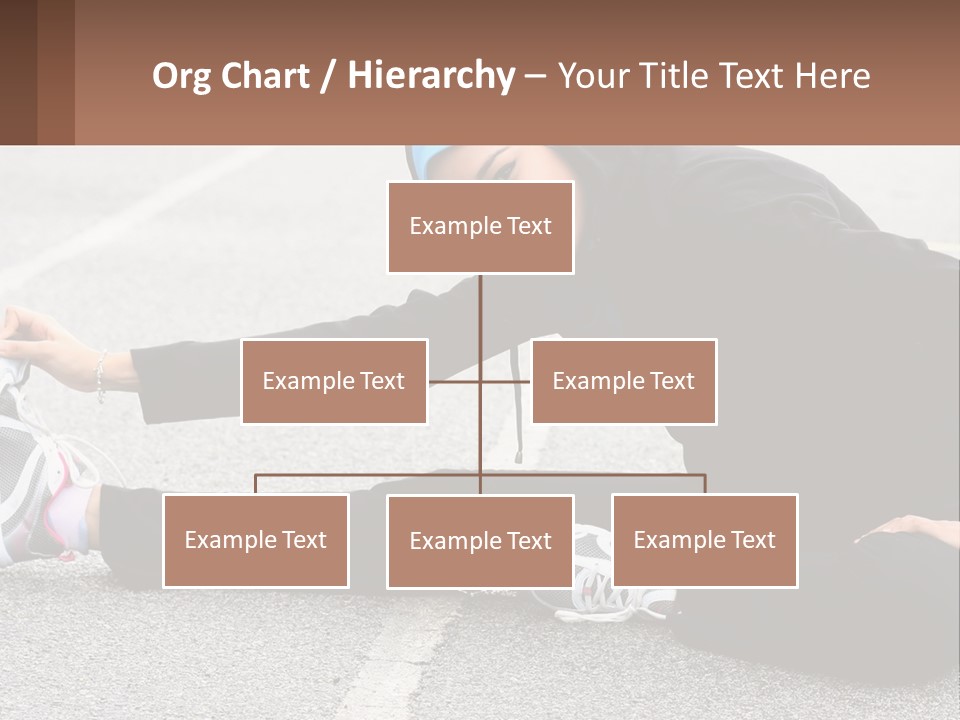 Org Chart / Hierarchy – Your Title Text Here

Example Text

Example Text

Example Text

Example Text

Example Text

Example Text